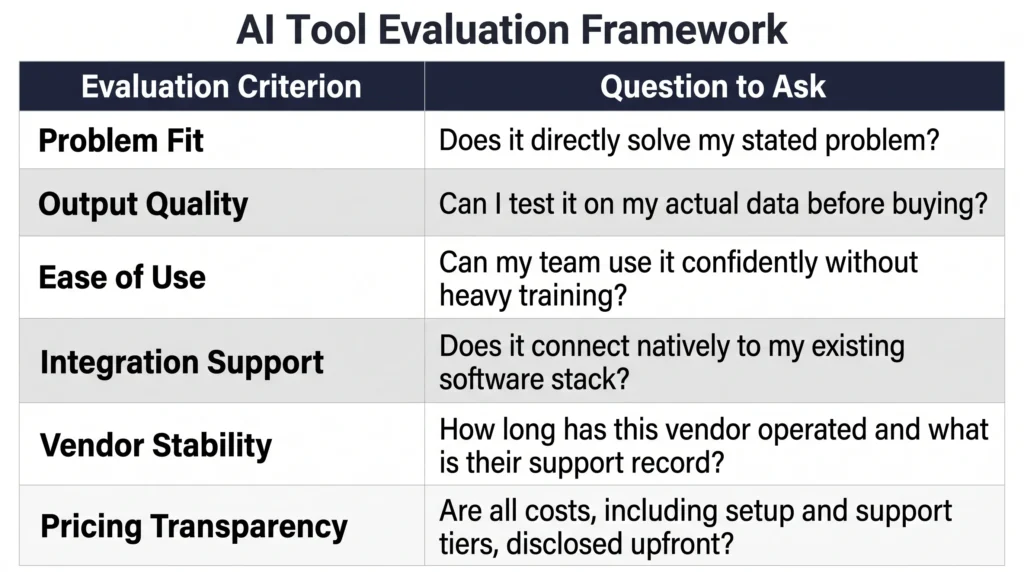 AI Tool Evaluation Framework

| Evaluation Criterion | Question to Ask |
|---|---|
| Problem Fit | Does it directly solve my stated problem? |
| Output Quality | Can I test it on my actual data before buying? |
| Ease of Use | Can my team use it confidently without heavy training? |
| Integration Support | Does it connect natively to my existing software stack? |
| Vendor Stability | How long has this vendor operated and what is their support record? |
| Pricing Transparency | Are all costs, including setup and support tiers, disclosed upfront? |